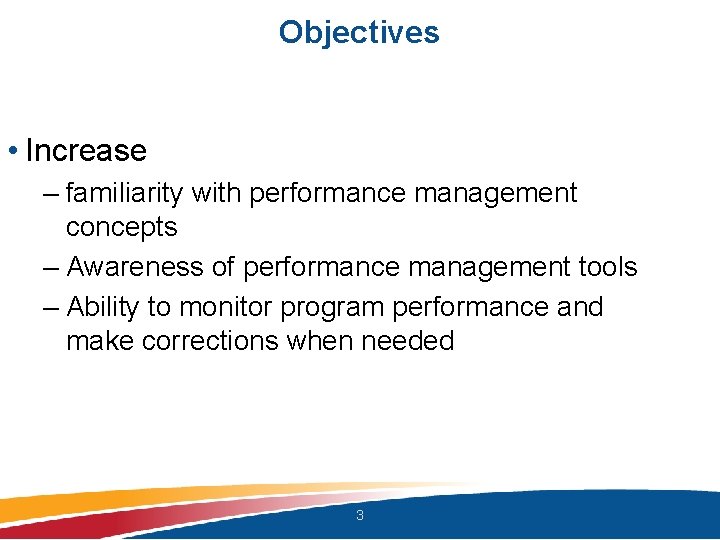 Objectives

• Increase
– familiarity with performance management concepts
– Awareness of performance management tools
– Ability to monitor program performance and make corrections when needed

3